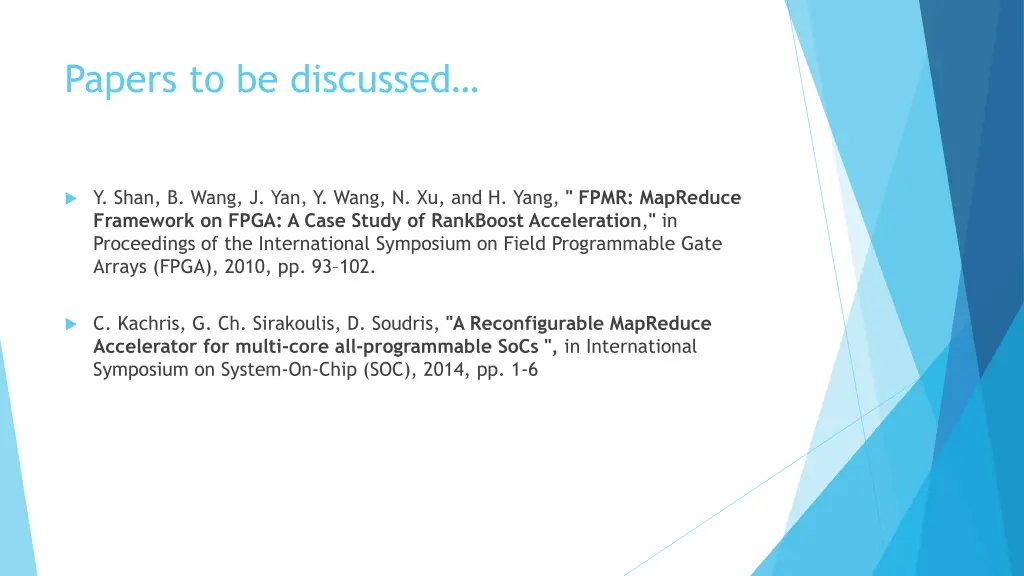 Papers to be discussed…

Y. Shan, B. Wang, J. Yan, Y. Wang, N. Xu, and H. Yang, " FPMR: MapReduce Framework on FPGA: A Case Study of RankBoost Acceleration," in Proceedings of the International Symposium on Field Programmable Gate Arrays (FPGA), 2010, pp. 93–102.

C. Kachris, G. Ch. Sirakoulis, D. Soudris, "A Reconfigurable MapReduce Accelerator for multi-core all-programmable SoCs ", in International Symposium on System-On-Chip (SOC), 2014, pp. 1-6